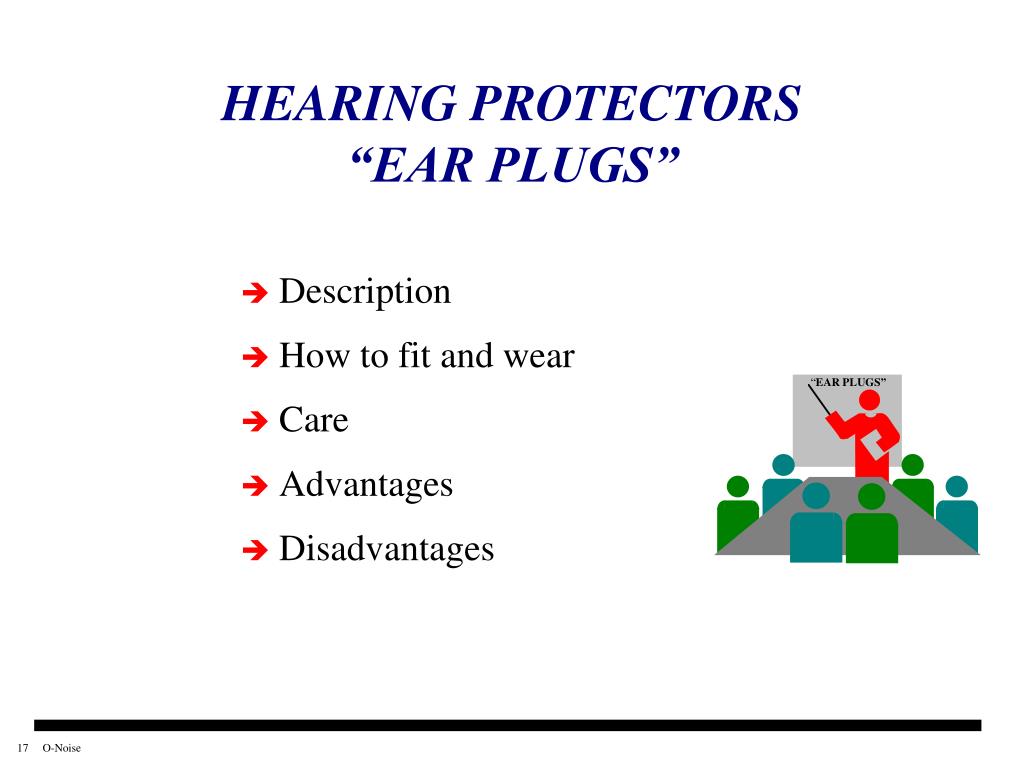 HEARING PROTECTORS
“EAR PLUGS”

➔ Description
➔ How to fit and wear
➔ Care
➔ Advantages
➔ Disadvantages

“EAR PLUGS”

17 O-Noise